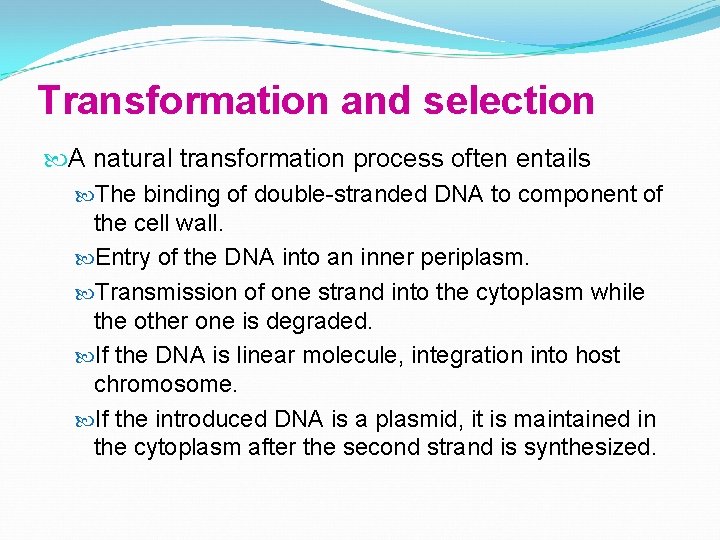 Transformation and selection

A natural transformation process often entails

The binding of double-stranded DNA to component of the cell wall.

Entry of the DNA into an inner periplasm.

Transmission of one strand into the cytoplasm while the other one is degraded.

If the DNA is linear molecule, integration into host chromosome.

If the introduced DNA is a plasmid, it is maintained in the cytoplasm after the second strand is synthesized.